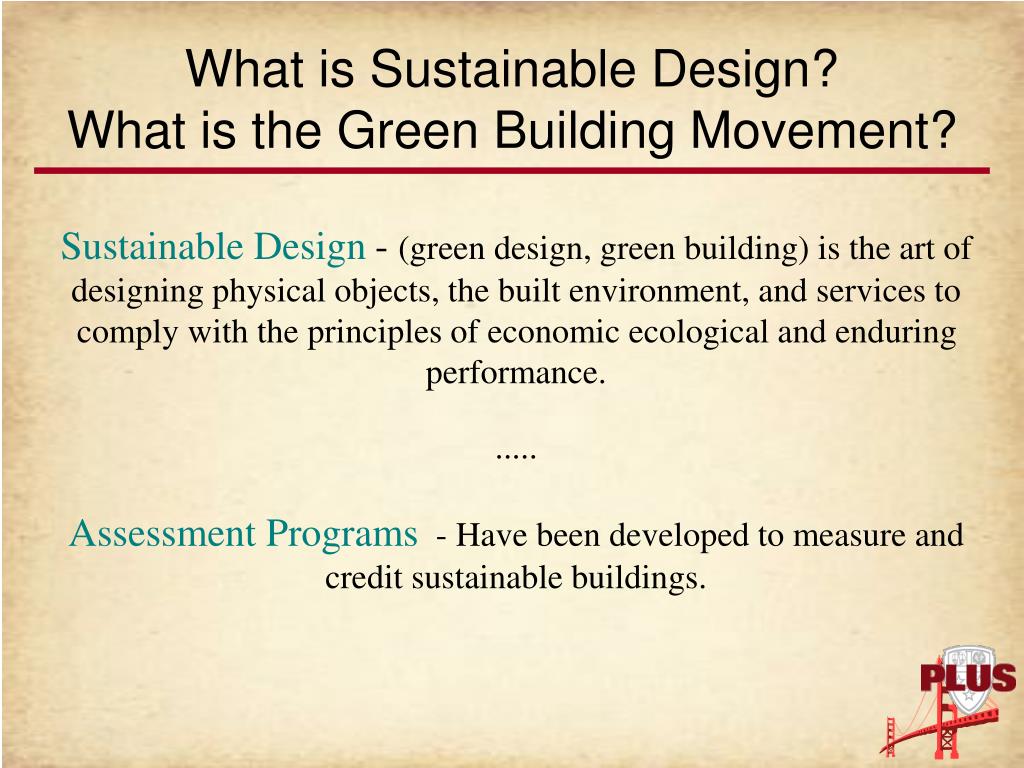 What is Sustainable Design?
What is the Green Building Movement?

Sustainable Design - (green design, green building) is the art of designing physical objects, the built environment, and services to comply with the principles of economic ecological and enduring performance.

.....

Assessment Programs - Have been developed to measure and credit sustainable buildings.

PLUS